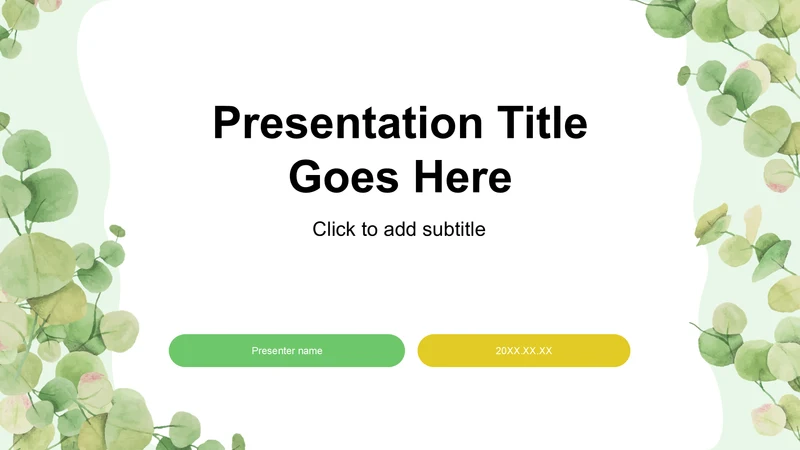 Presentation Title Goes Here

Click to add subtitle

Presenter name

20XX.XX.XX